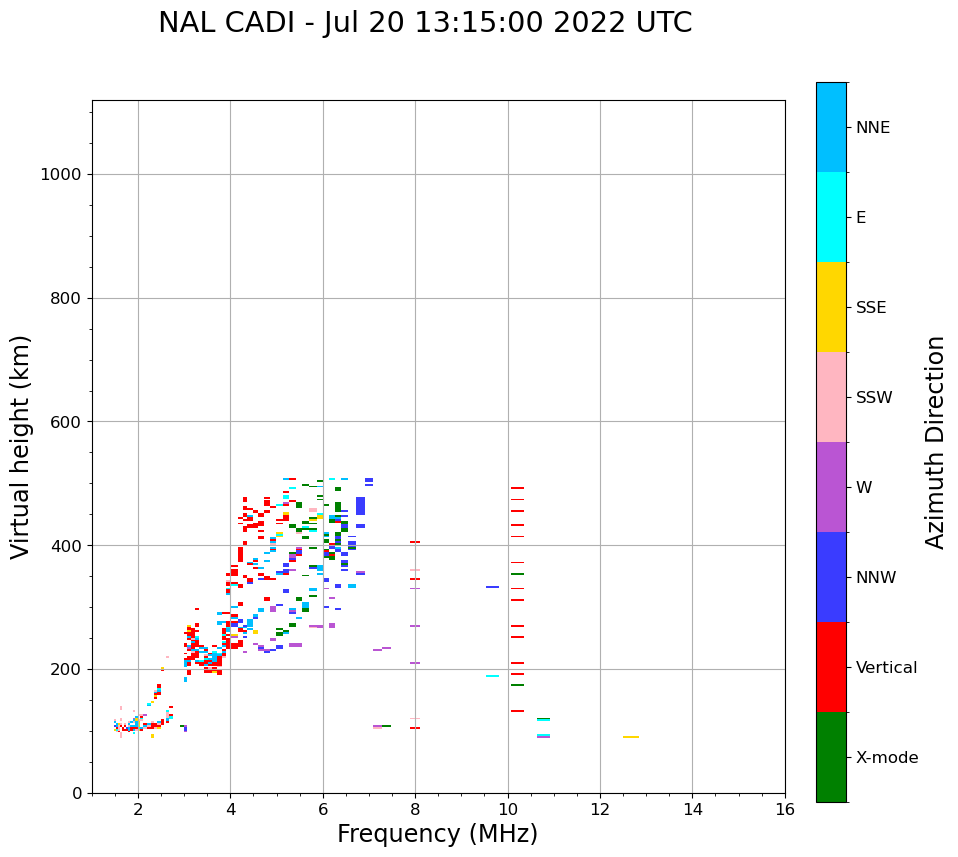 NAL CADI - Jul 20 13:15:00 2022 UTC

Virtual height (km)

1000
800
600
400
200
0

2
4
6
8
10
12
14
16

Frequency (MHz)

NNE
E
SSE
SSW
W
NNW
Vertical
X-mode

Azimuth Direction